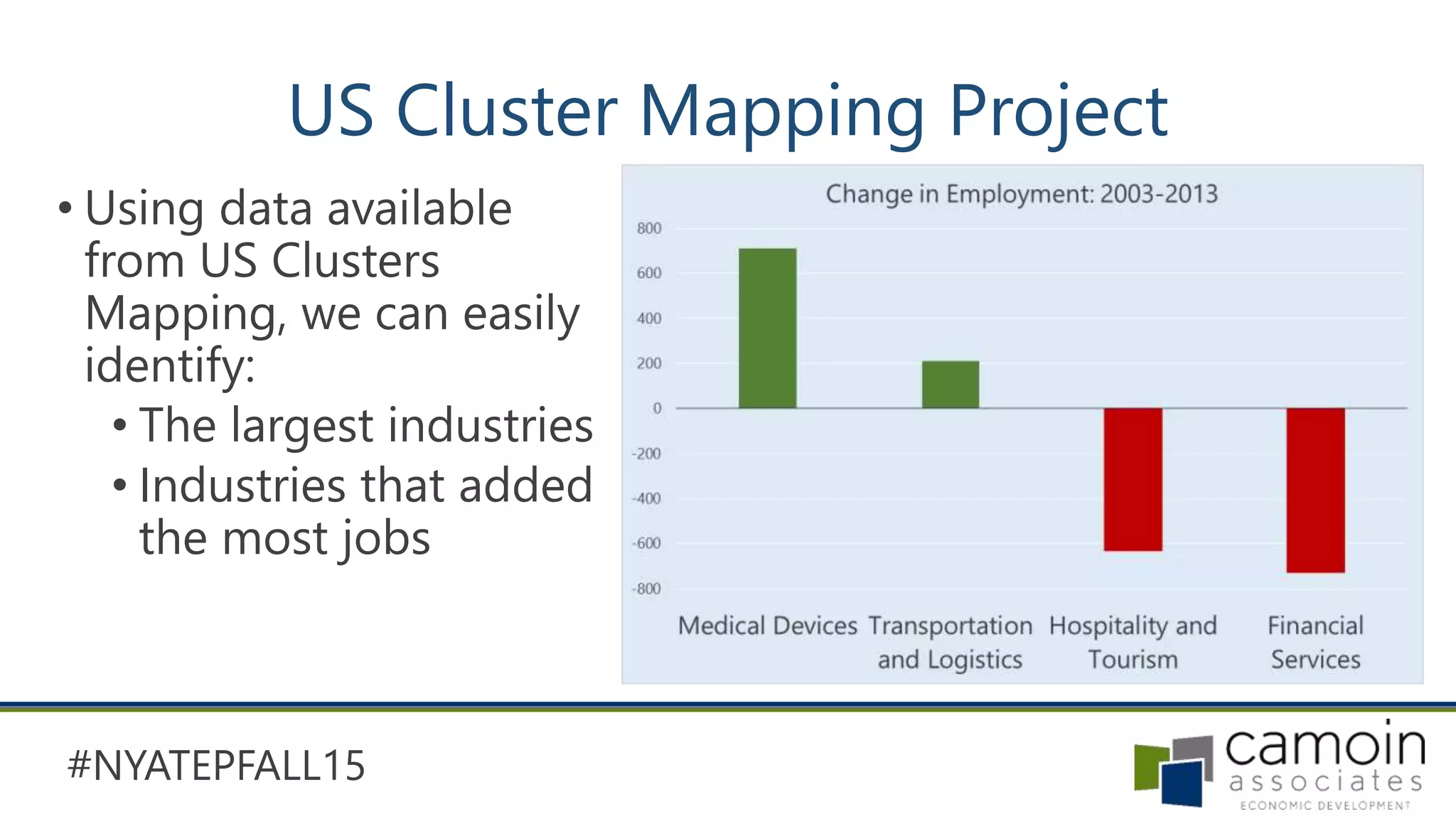 US Cluster Mapping Project

• Using data available from US Clusters Mapping, we can easily identify:
  • The largest industries
  • Industries that added the most jobs

Change in Employment: 2003-2013

800
600
400
200
0
-200
-400
-600
-800

Medical Devices
Transportation and Logistics
Hospitality and Tourism
Financial Services

#NYATEPFALL15

camoin associates
ECONOMIC DEVELOPMENT